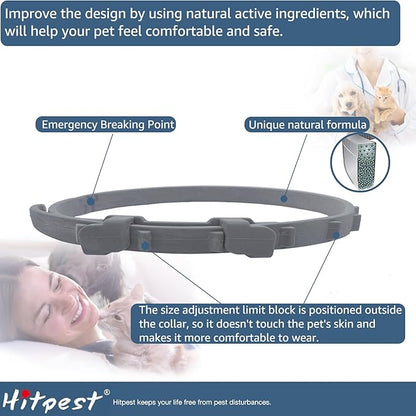 Improve the design by using natural active ingredients, which will help your pet feel comfortable and safe.

Emergency Breaking Point

Unique natural formula

The size adjustment limit block is positioned outside the collar, so it doesn't touch the pet's skin and makes it more comfortable to wear.

Hitpest®

Hitpest keeps your life free from pest disturbances.